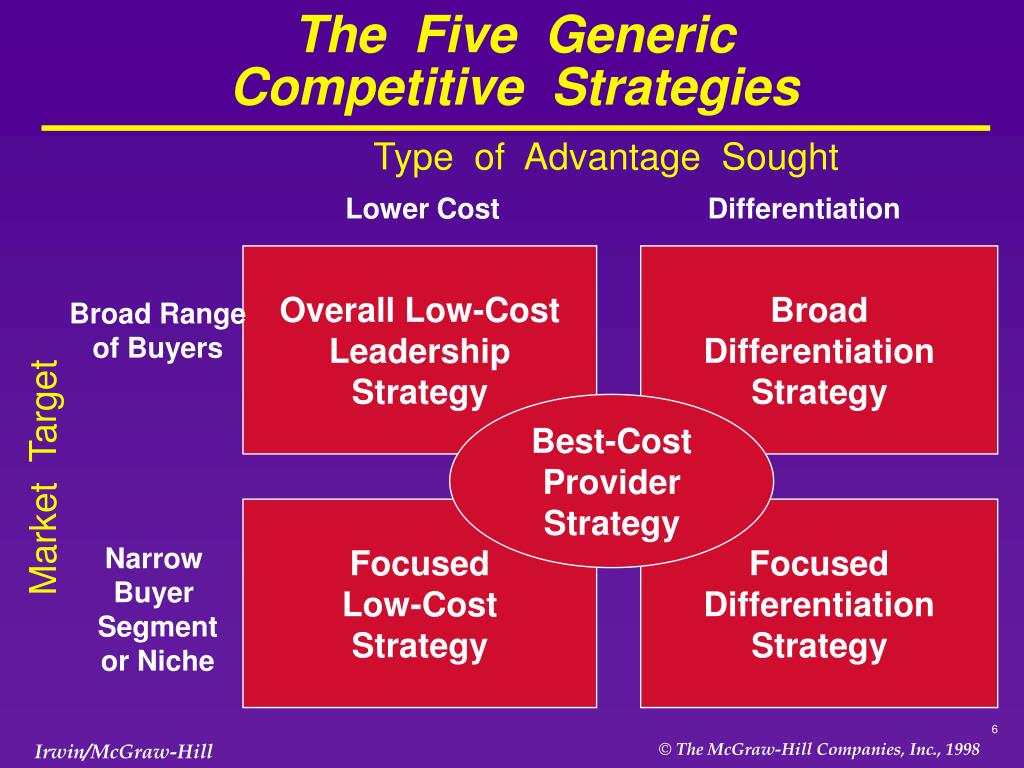 The Five Generic Competitive Strategies

Type of Advantage Sought

Lower Cost

Differentiation

Market Target

Broad Range of Buyers

Overall Low-Cost Leadership Strategy

Broad Differentiation Strategy

Best-Cost Provider Strategy

Narrow Buyer Segment or Niche

Focused Low-Cost Strategy

Focused Differentiation Strategy

6

Irwin/McGraw-Hill

© The McGraw-Hill Companies, Inc., 1998